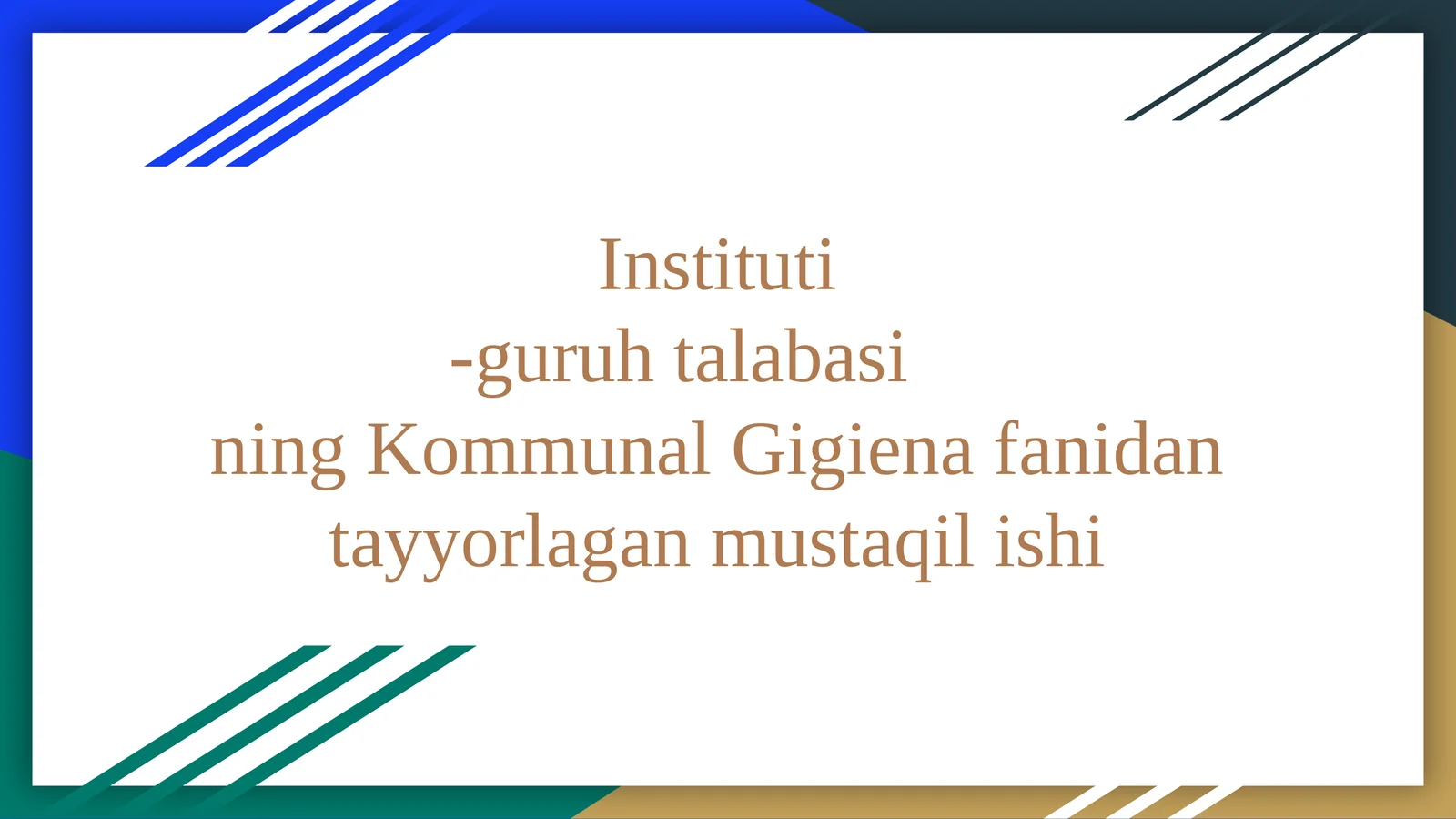 Instituti
-guruh talabasi
ning Kommunal Gigiena fanidan tayyorlagan mustaqil ishi